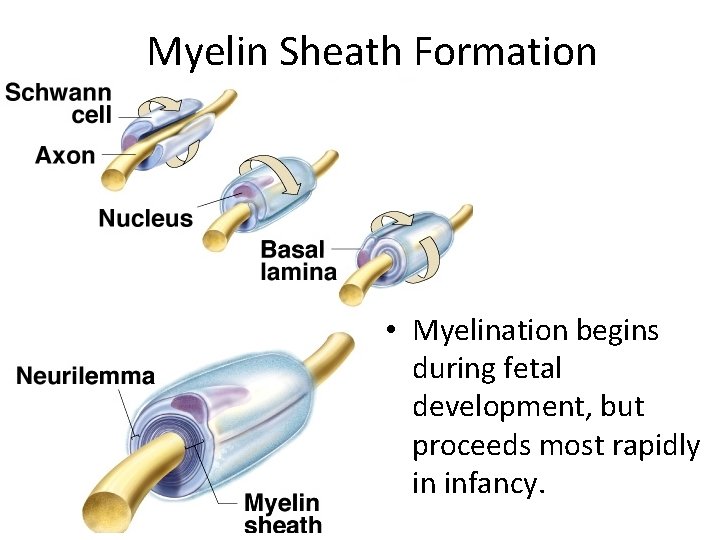 Myelin Sheath Formation

Schwann cell

Axon

Nucleus

Basal lamina

Neurilemma

Myelin sheath

• Myelination begins during fetal development, but proceeds most rapidly in infancy.